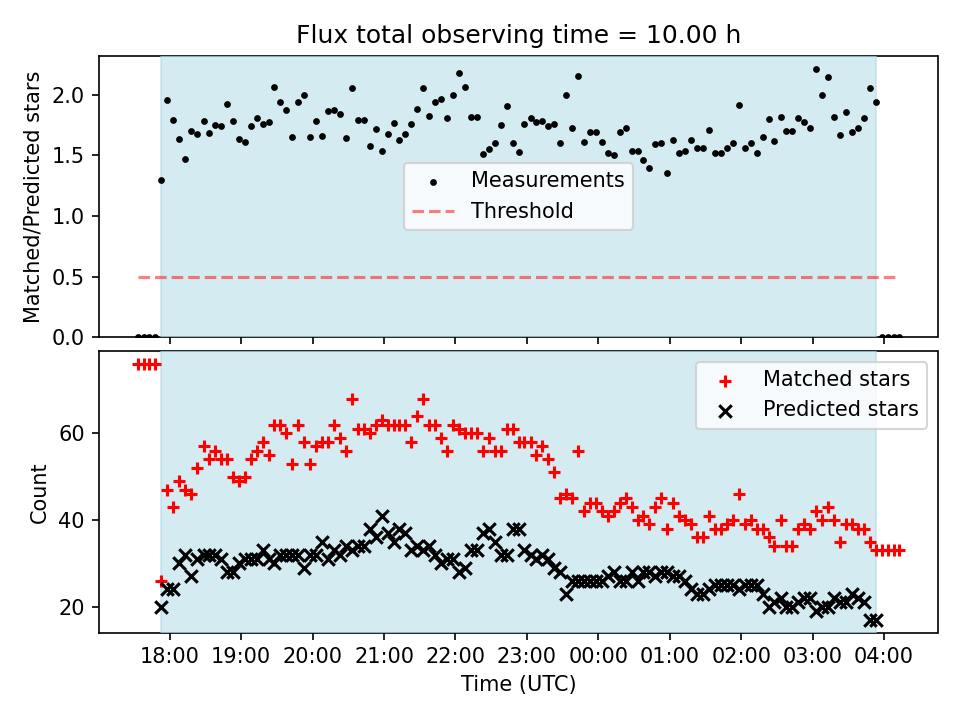 Flux total observing time = 10.00 h

Matched/Predicted stars

2.0
1.5
1.0
0.5
0.0

Measurements
Threshold

Count

60
40
20

Matched stars
Predicted stars

18:00 19:00 20:00 21:00 22:00 23:00 00:00 01:00 02:00 03:00 04:00

Time (UTC)